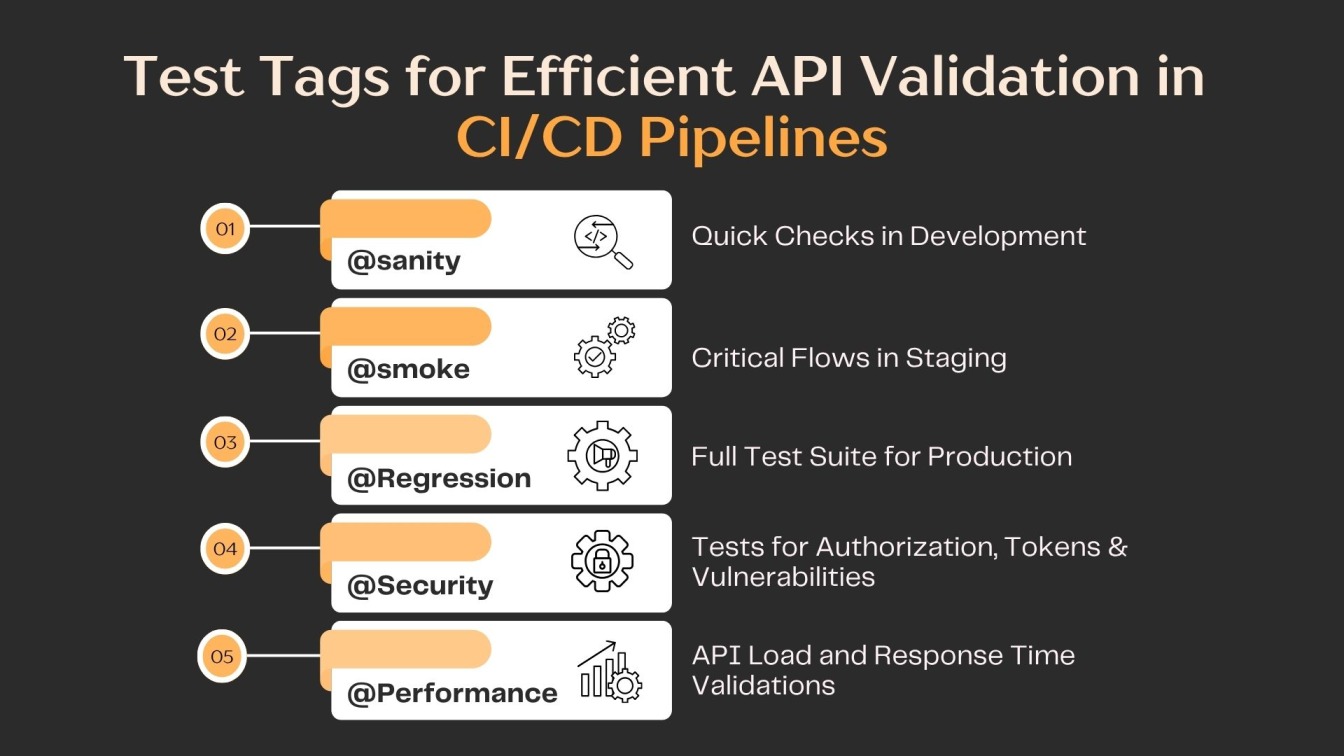 Test Tags for Efficient API Validation in CI/CD Pipelines

01
@sanity
Quick Checks in Development

02
@smoke
Critical Flows in Staging

03
@Regression
Full Test Suite for Production

04
@Security
Tests for Authorization, Tokens & Vulnerabilities

05
@Performance
API Load and Response Time Validations